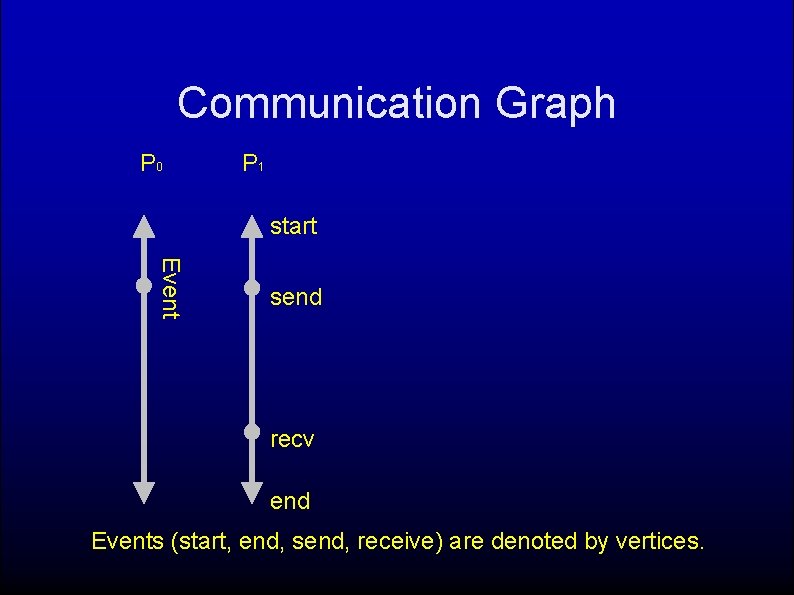 Communication Graph

$P_0$ $P_1$

Event

start

send

recv

end

Events (start, end, send, receive) are denoted by vertices.